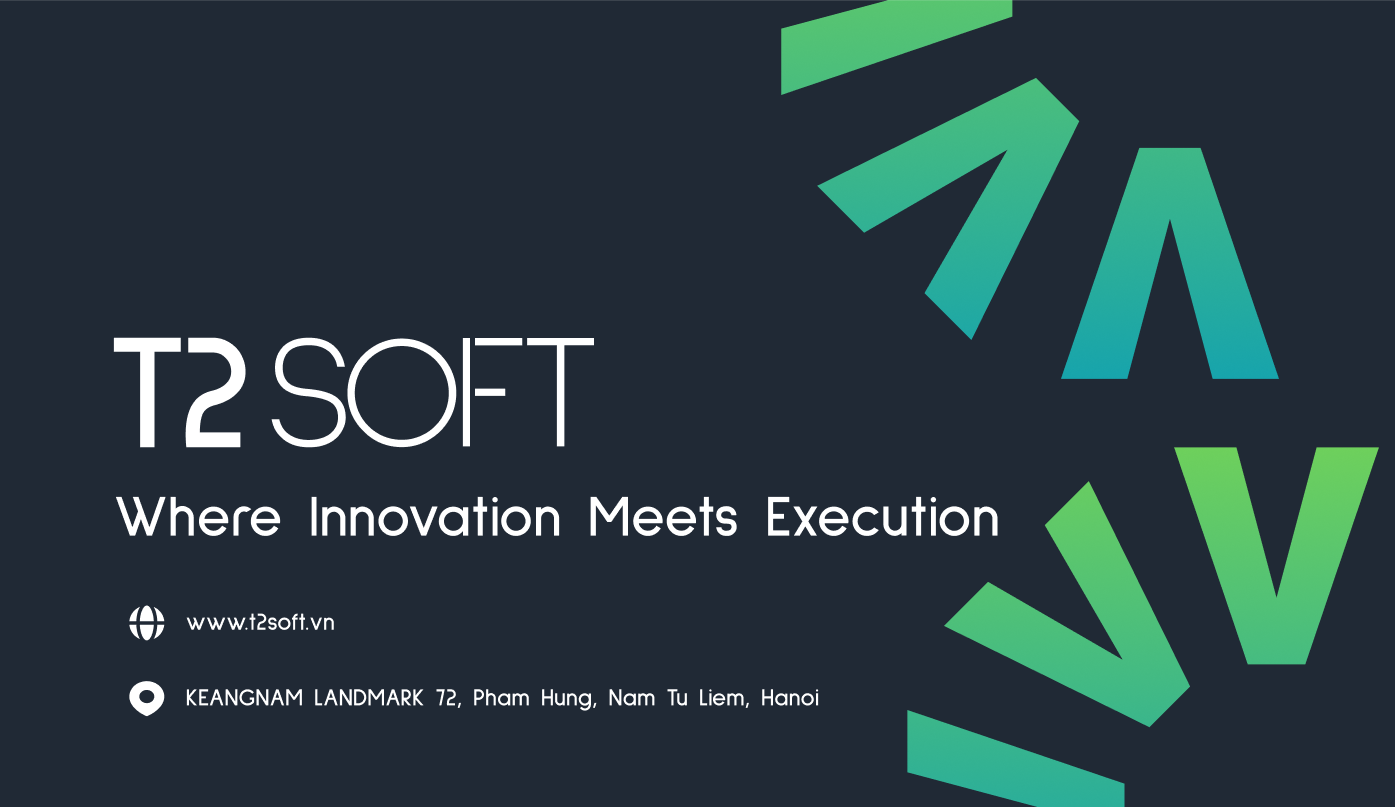 T2 SOFT

Where Innovation Meets Execution

www.t2soft.vn

KEANGNAM LANDMARK 72, Pham Hung, Nam Tu Liem, Hanoi